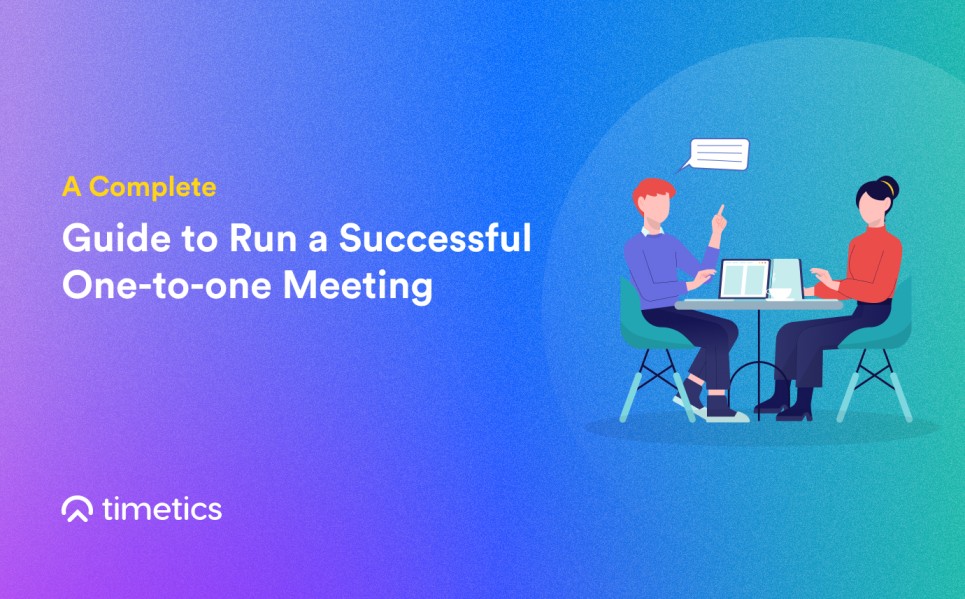 A Complete
Guide to Run a Successful One-to-one Meeting

timetics